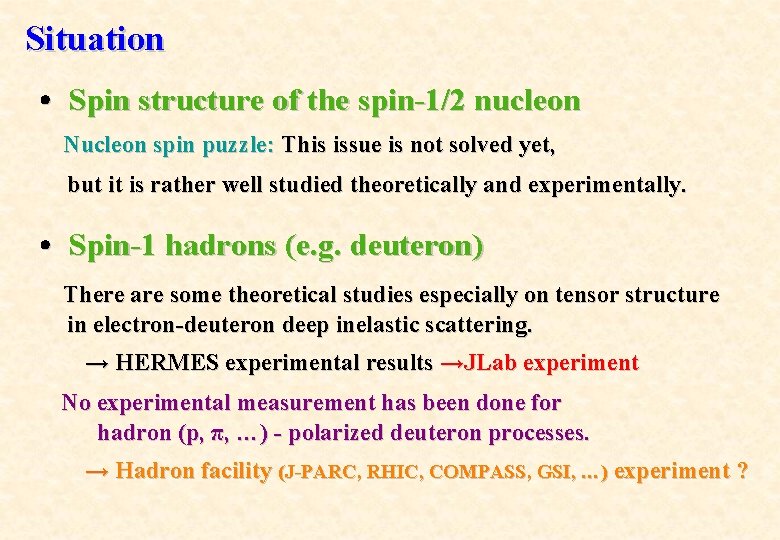 Situation

• Spin structure of the spin-1/2 nucleon

Nucleon spin puzzle: This issue is not solved yet, but it is rather well studied theoretically and experimentally.

• Spin-1 hadrons (e.g. deuteron)

There are some theoretical studies especially on tensor structure in electron-deuteron deep inelastic scattering.

→ HERMES experimental results →JLab experiment

No experimental measurement has been done for hadron (p, π, …) - polarized deuteron processes.

→ Hadron facility (J-PARC, RHIC, COMPASS, GSI, ...) experiment ?